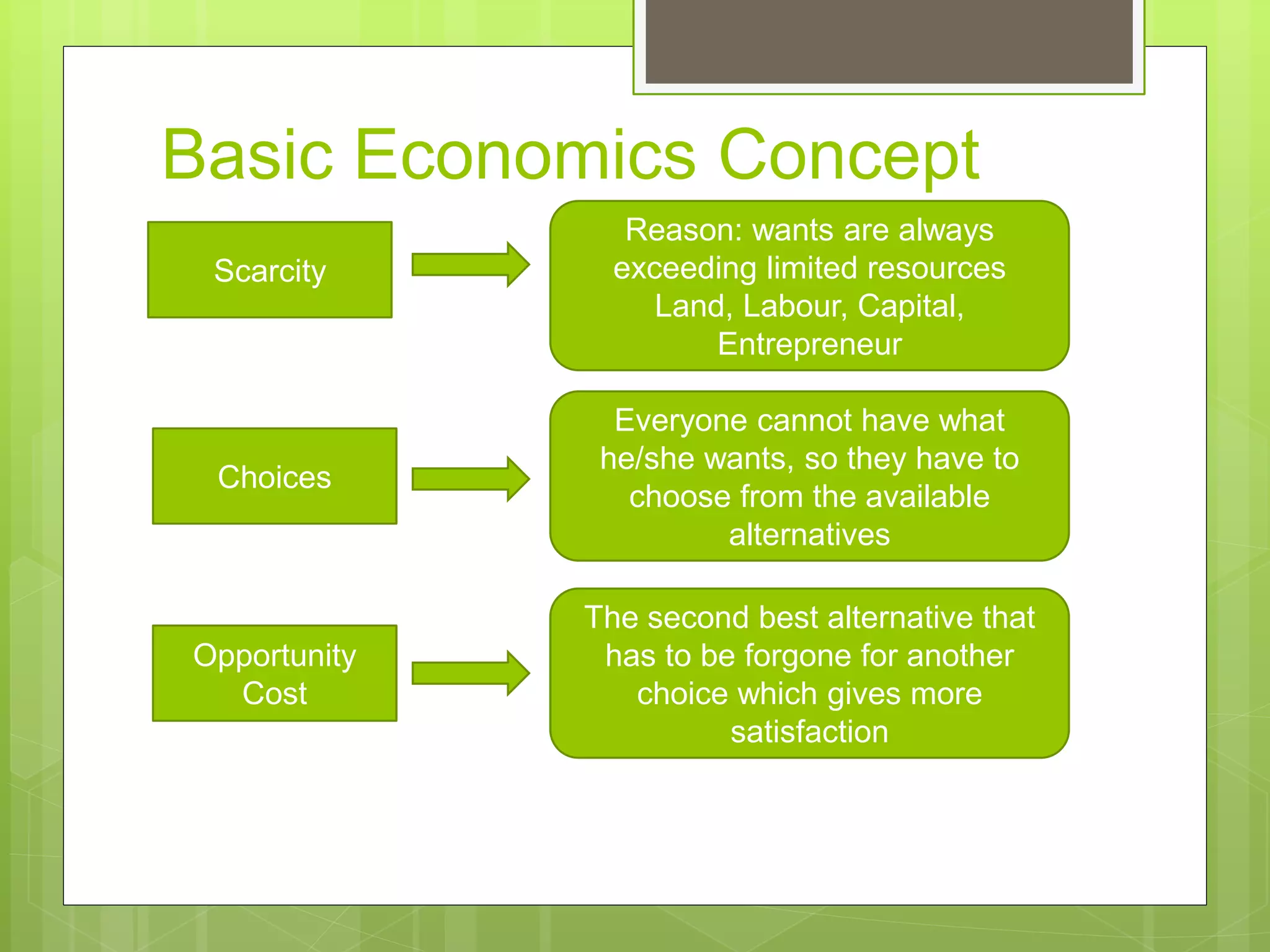 Basic Economics Concept

Scarcity

Reason: wants are always exceeding limited resources Land, Labour, Capital, Entrepreneur

Choices

Everyone cannot have what he/she wants, so they have to choose from the available alternatives

Opportunity Cost

The second best alternative that has to be forgone for another choice which gives more satisfaction